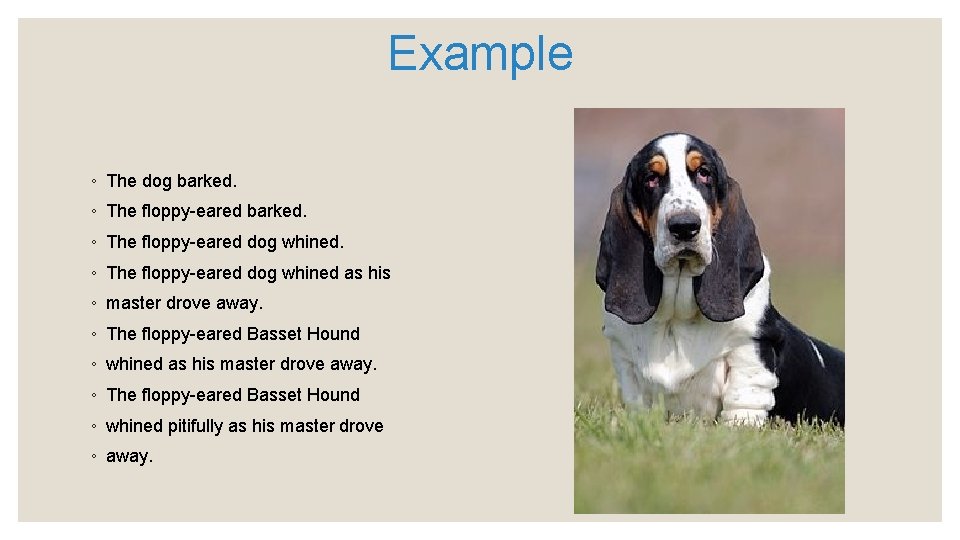 Example

◦ The dog barked.
◦ The floppy-eared barked.
◦ The floppy-eared dog whined.
◦ The floppy-eared dog whined as his
◦ master drove away.
◦ The floppy-eared Basset Hound
◦ whined as his master drove away.
◦ The floppy-eared Basset Hound
◦ whined pitifully as his master drove
◦ away.